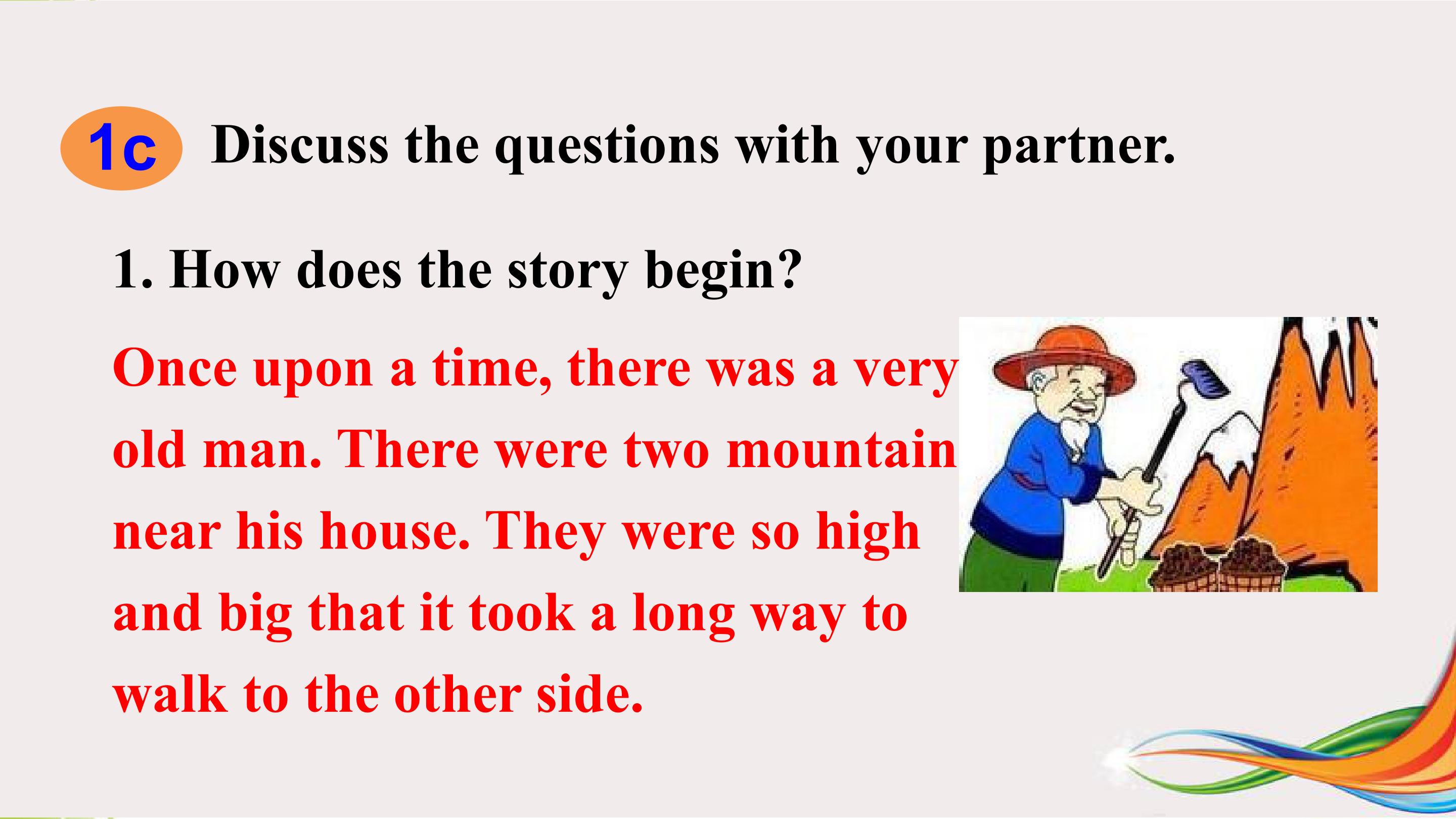 1c Discuss the questions with your partner.

1. How does the story begin?

Once upon a time, there was a very old man. There were two mountain near his house. They were so high and big that it took a long way to walk to the other side.